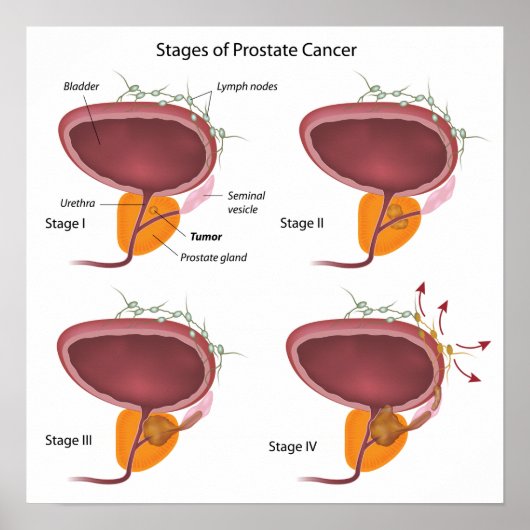 Stages of Prostate Cancer

Bladder

Lymph nodes

Urethra

Seminal vesicle

Stage I

Tumor

Prostate gland

Stage II

Stage III

Stage IV